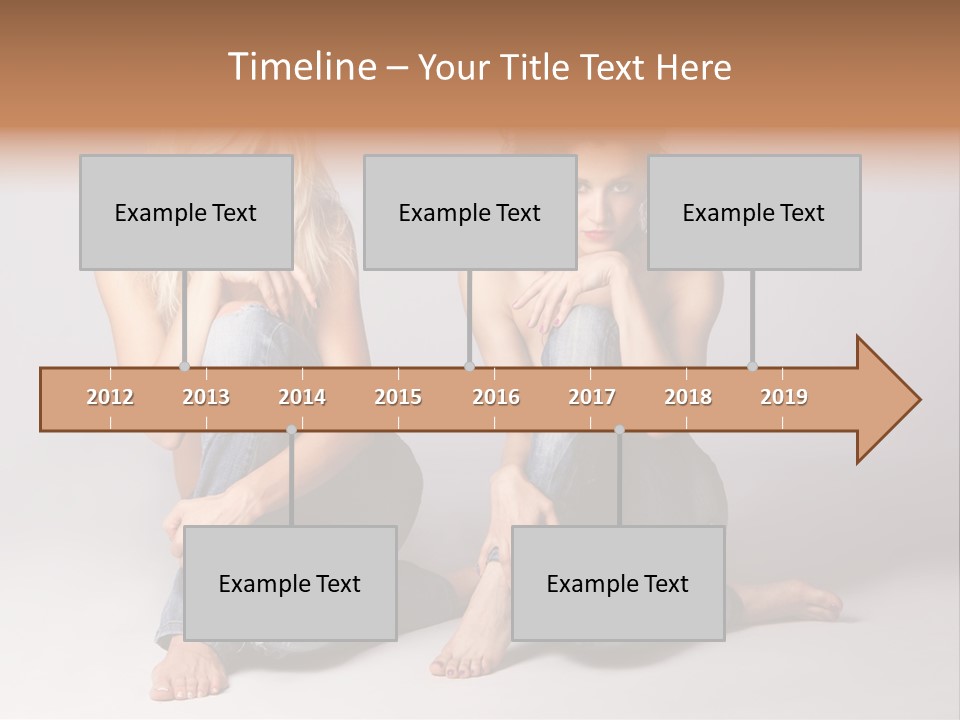 Timeline – Your Title Text Here

Example Text

Example Text

Example Text

2012 2013 2014 2015 2016 2017 2018 2019

Example Text

Example Text